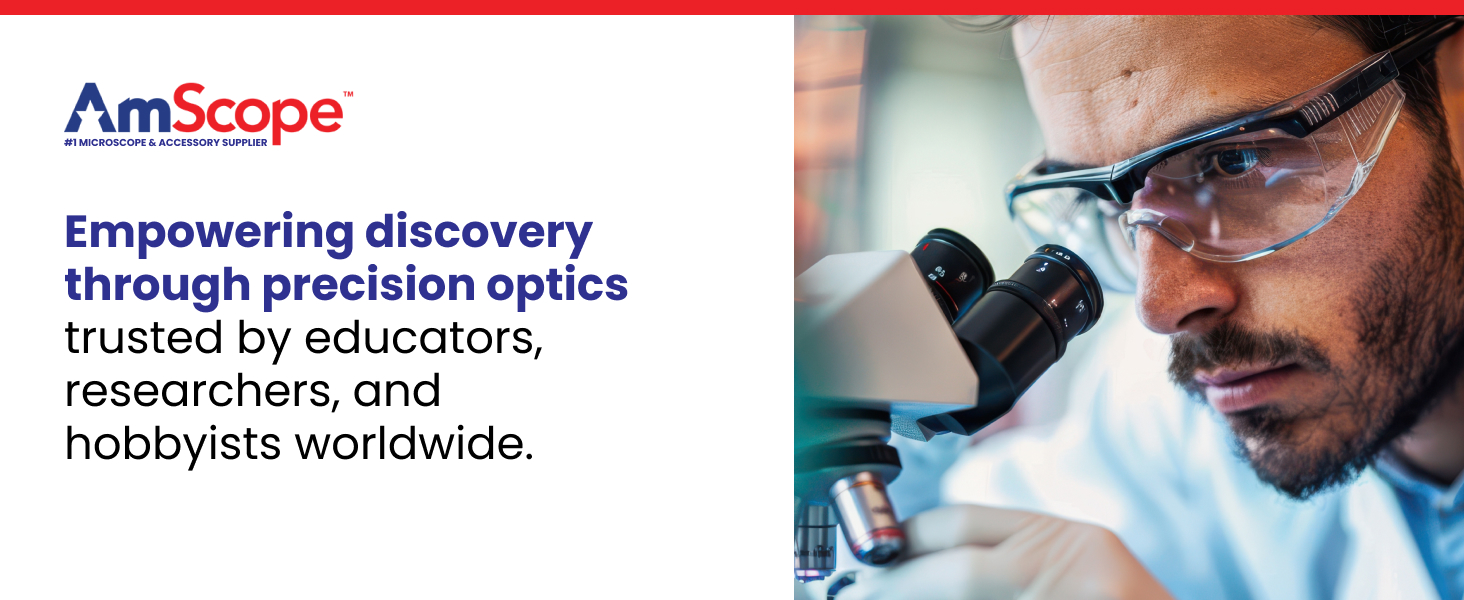 AmScope™
#1 MICROSCOPE & ACCESSORY SUPPLIER

Empowering discovery through precision optics trusted by educators, researchers, and hobbyists worldwide.